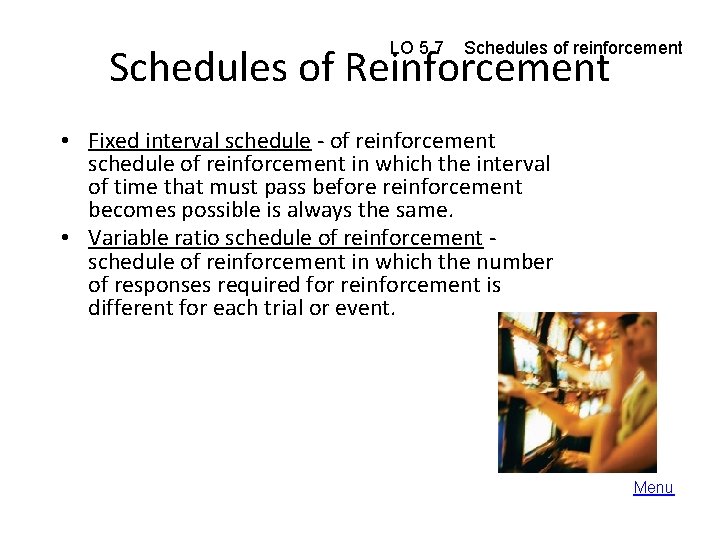 LO 5.7 Schedules of reinforcement

Schedules of Reinforcement

• Fixed interval schedule - of reinforcement schedule of reinforcement in which the interval of time that must pass before reinforcement becomes possible is always the same.
• Variable ratio schedule of reinforcement - schedule of reinforcement in which the number of responses required for reinforcement is different for each trial or event.

Menu